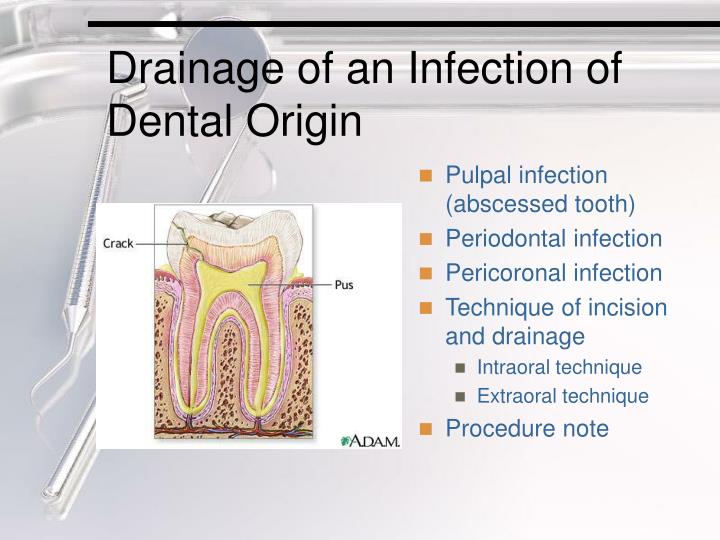 Drainage of an Infection of Dental Origin

Crack
Pus
A.D.A.M.

- Pulpal infection (abscessed tooth)
- Periodontal infection
- Pericoronal infection
- Technique of incision and drainage
  - Intraoral technique
  - Extraoral technique
- Procedure note